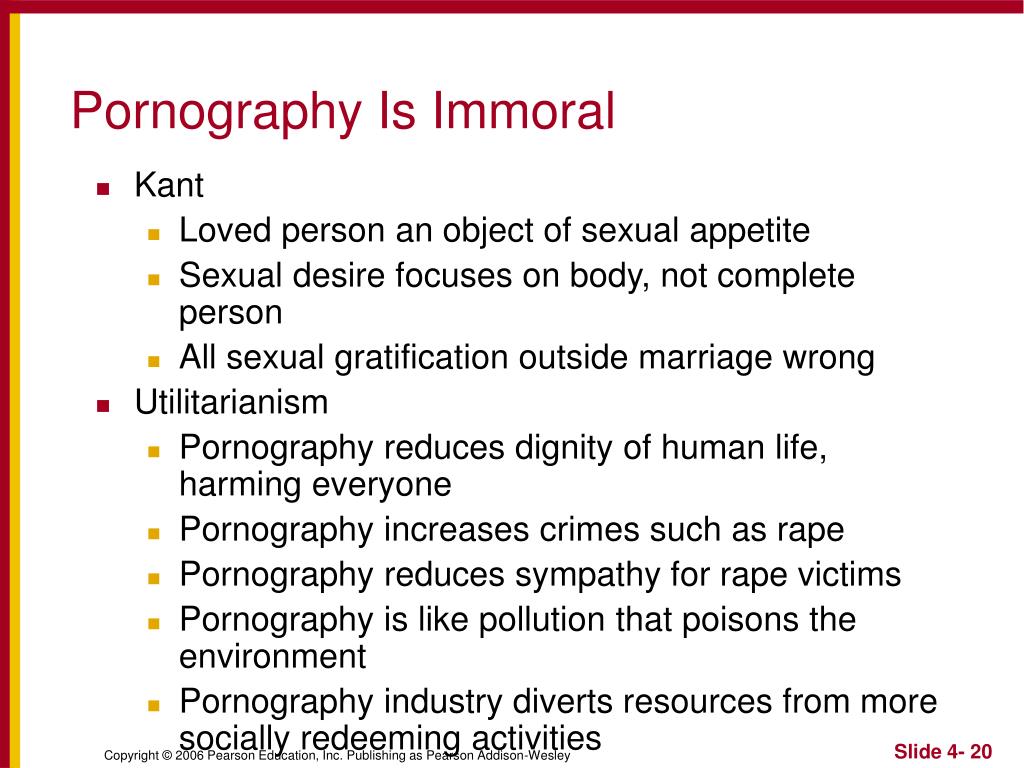 Pornography Is Immoral

- Kant
  - Loved person an object of sexual appetite
  - Sexual desire focuses on body, not complete person
  - All sexual gratification outside marriage wrong
- Utilitarianism
  - Pornography reduces dignity of human life, harming everyone
  - Pornography increases crimes such as rape
  - Pornography reduces sympathy for rape victims
  - Pornography is like pollution that poisons the environment
  - Pornography industry diverts resources from more socially redeeming activities

Copyright © 2006 Pearson Education, Inc. Publishing as Pearson Addison-Wesley

Slide 4- 20